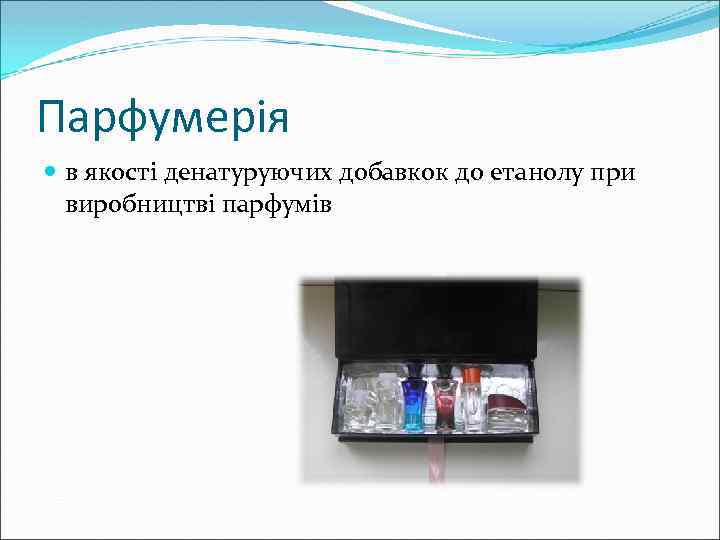 Парфумерія

в якості денатуруючих добавкок до етанолу при виробництві парфумів